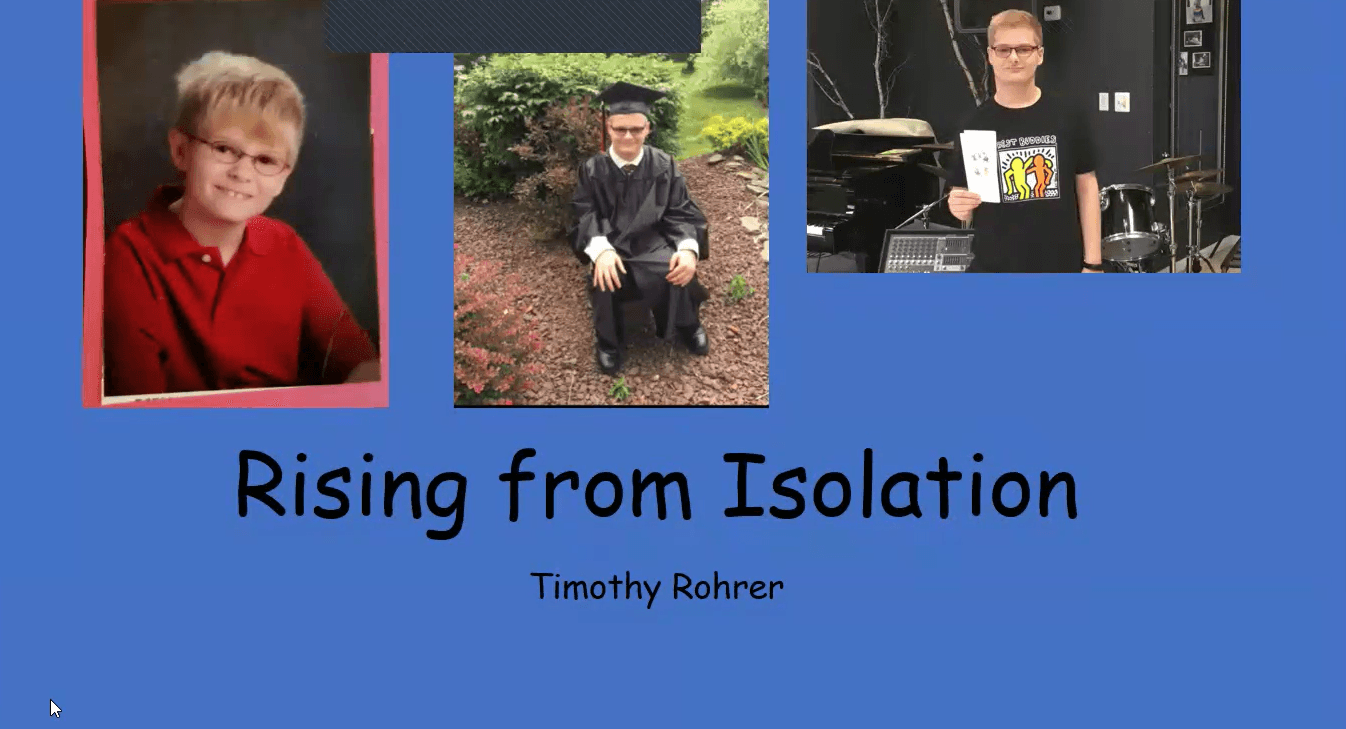 BEST BUDDIES

Rising from Isolation

Timothy Rohrer